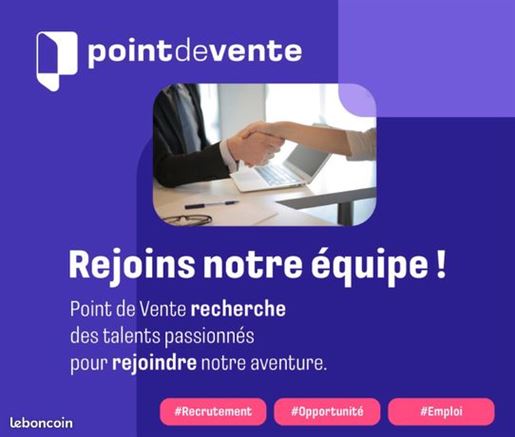 pointdevente

Rejoins notre équipe !

Point de Vente recherche des talents passionnés pour rejoindre notre aventure.

#Recrutement #Opportunité #Emploi

leboncoin